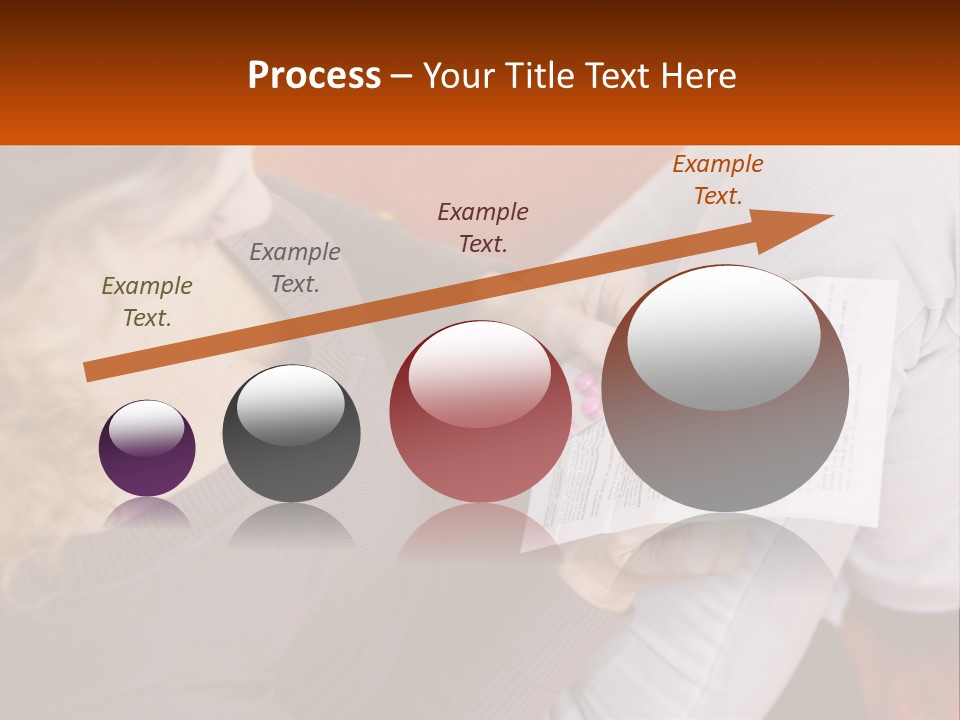 Process – Your Title Text Here

Example Text.

Example Text.

Example Text.

Example Text.